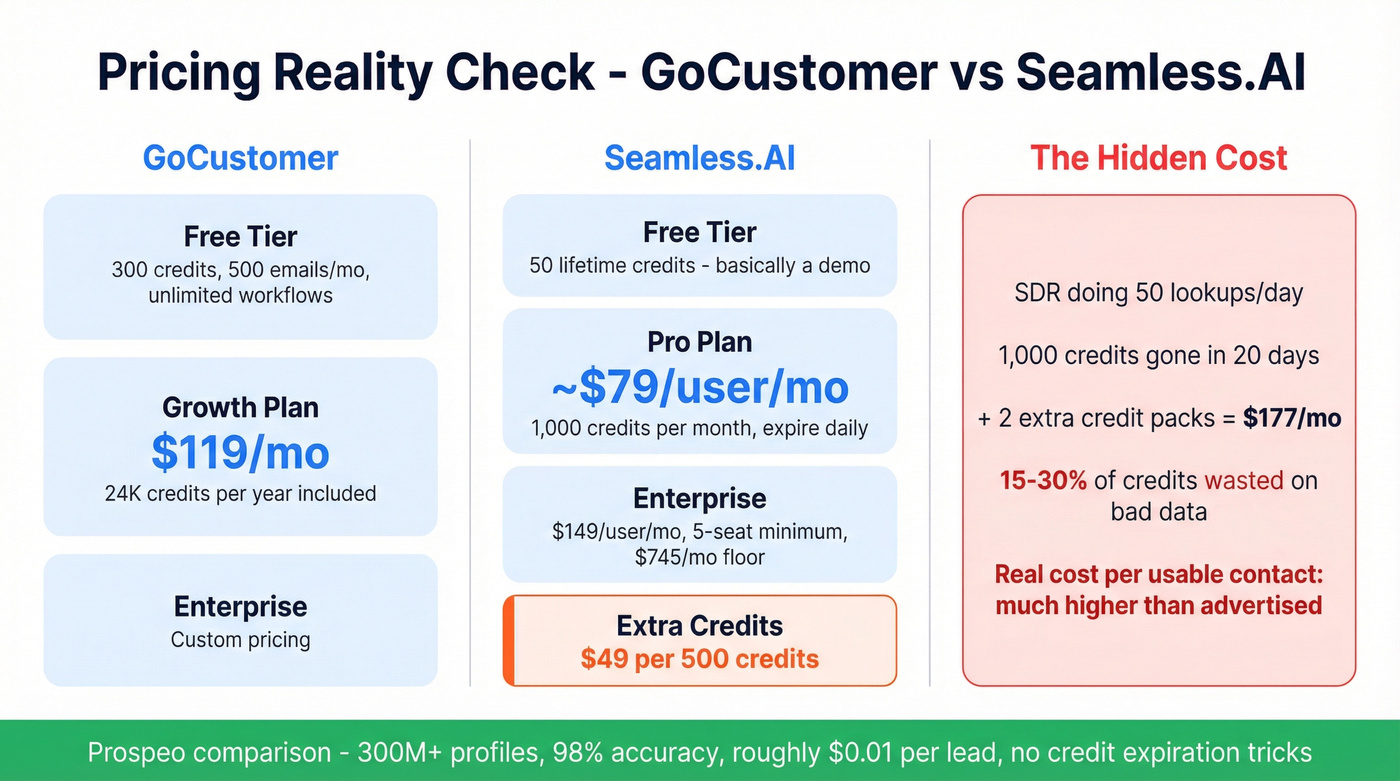 Pricing Reality Check - GoCustomer vs Seamless.AI

GoCustomer

Free Tier
300 credits, 500 emails/mo, unlimited workflows

Growth Plan
$119/mo
24K credits per year included

Enterprise
Custom pricing

Seamless.AI

Free Tier
50 lifetime credits - basically a demo

Pro Plan
~$79/user/mo
1,000 credits per month, expire daily

Enterprise
$149/user/mo, 5-seat minimum, $745/mo floor

Extra Credits
$49 per 500 credits

The Hidden Cost

SDR doing 50 lookups/day

1,000 credits gone in 20 days

+ 2 extra credit packs = $177/mo

15-30% of credits wasted on bad data

Real cost per usable contact: much higher than advertised

Prospeo comparison - 300M+ profiles, 98% accuracy, roughly $0.01 per lead, no credit expiration tricks